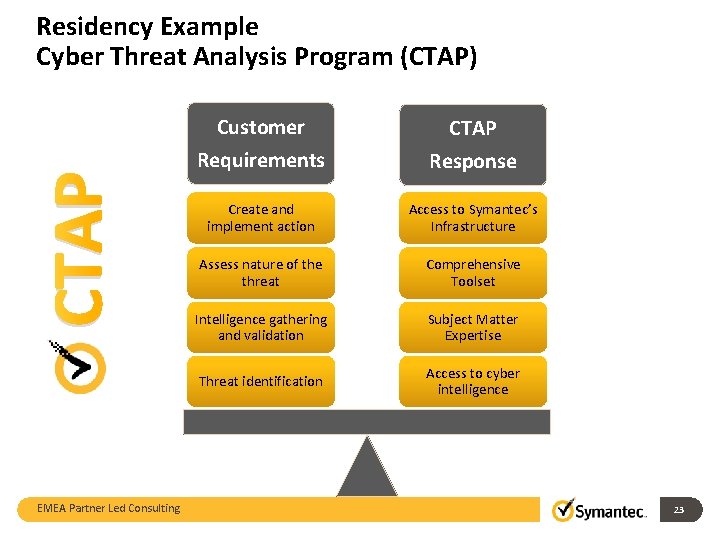 Residency Example
Cyber Threat Analysis Program (CTAP)

CTAP

Customer Requirements

Create and implement action

Assess nature of the threat

Intelligence gathering and validation

Threat identification

CTAP Response

Access to Symantec's Infrastructure

Comprehensive Toolset

Subject Matter Expertise

Access to cyber intelligence

EMEA Partner Led Consulting

Symantec.

23